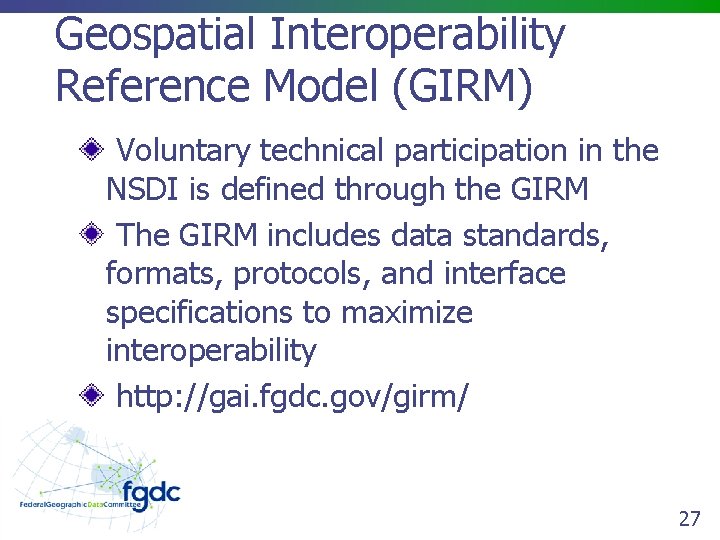 Geospatial Interoperability Reference Model (GIRM)

Voluntary technical participation in the NSDI is defined through the GIRM

The GIRM includes data standards, formats, protocols, and interface specifications to maximize interoperability

http://gai.fgdc.gov/girm/

fgdc
FederalGeographicDataCommittee

27